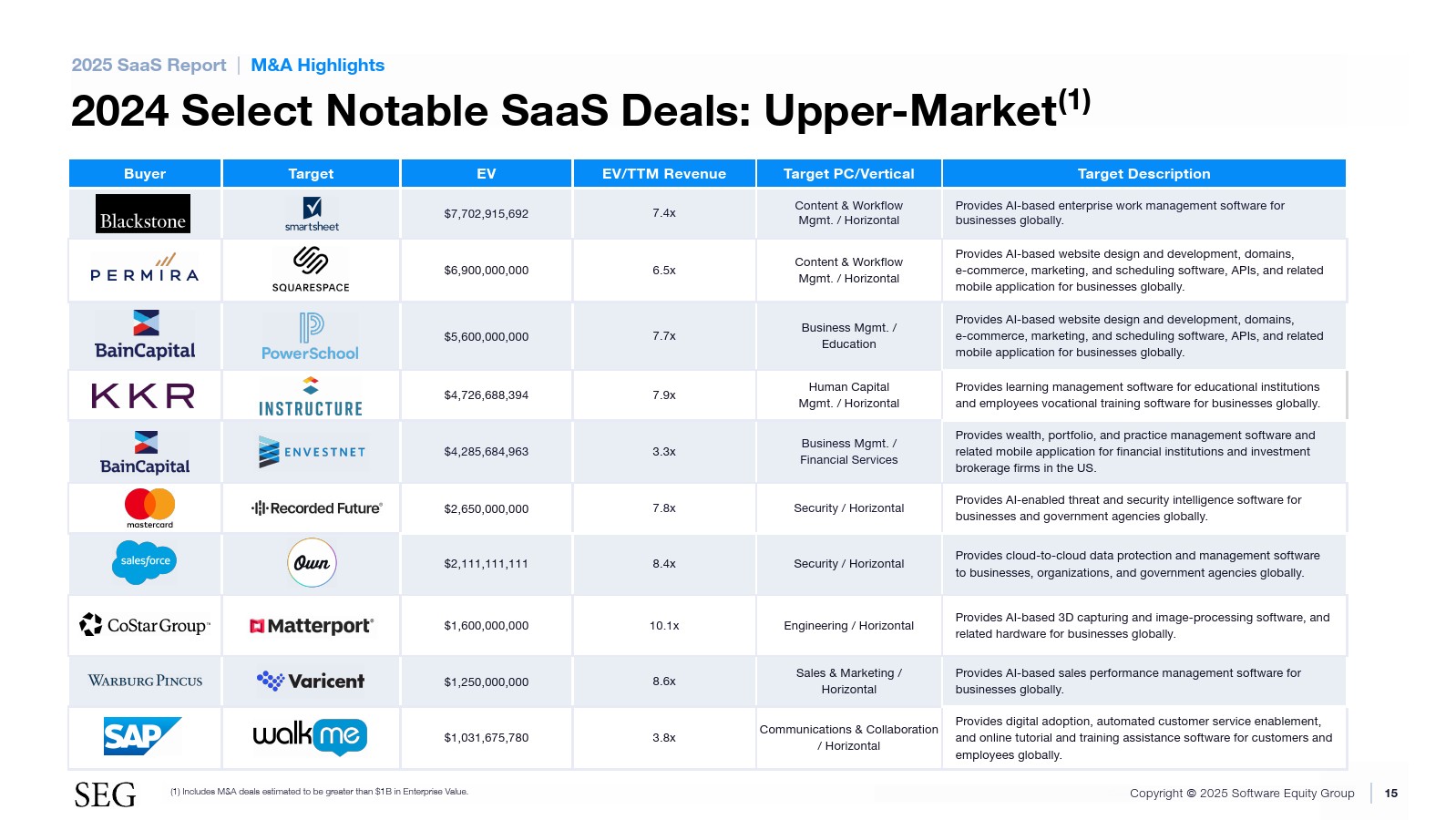 2025 SaaS Report | M&A Highlights

2024 Select Notable SaaS Deals: Upper-Market$^{(1)}$

| Buyer | Target | EV | EV/TTM Revenue | Target PC/Vertical | Target Description |
|---|---|---|---|---|---|
| Blackstone | smartsheet | $7,702,915,692 | 7.4x | Content & Workflow Mgmt. / Horizontal | Provides AI-based enterprise work management software for businesses globally. |
| PERMIRA | SQUARESPACE | $6,900,000,000 | 6.5x | Content & Workflow Mgmt. / Horizontal | Provides AI-based website design and development, domains, e-commerce, marketing, and scheduling software, APIs, and related mobile application for businesses globally. |
| BainCapital | PowerSchool | $5,600,000,000 | 7.7x | Business Mgmt. / Education | Provides AI-based website design and development, domains, e-commerce, marketing, and scheduling software, APIs, and related mobile application for businesses globally. |
| KKR | INSTRUCTURE | $4,726,688,394 | 7.9x | Human Capital Mgmt. / Horizontal | Provides learning management software for educational institutions and employees vocational training software for businesses globally. |
| BainCapital | ENVESTNET | $4,285,684,963 | 3.3x | Business Mgmt. / Financial Services | Provides wealth, portfolio, and practice management software and related mobile application for financial institutions and investment brokerage firms in the US. |
| mastercard | Recorded Future | $2,650,000,000 | 7.8x | Security / Horizontal | Provides AI-enabled threat and security intelligence software for businesses and government agencies globally. |
| salesforce | Own | $2,111,111,111 | 8.4x | Security / Horizontal | Provides cloud-to-cloud data protection and management software to businesses, organizations, and government agencies globally. |
| CoStar Group | Matterport | $1,600,000,000 | 10.1x | Engineering / Horizontal | Provides AI-based 3D capturing and image-processing software, and related hardware for businesses globally. |
| WARBURG PINCUS | Varicent | $1,250,000,000 | 8.6x | Sales & Marketing / Horizontal | Provides AI-based sales performance management software for businesses globally. |
| SAP | walkme | $1,031,675,780 | 3.8x | Communications & Collaboration / Horizontal | Provides digital adoption, automated customer service enablement, and online tutorial and training assistance software for customers and employees globally. |

SEG (1) Includes M&A deals estimated to be greater than $1B in Enterprise Value.

Copyright © 2025 Software Equity Group | 15